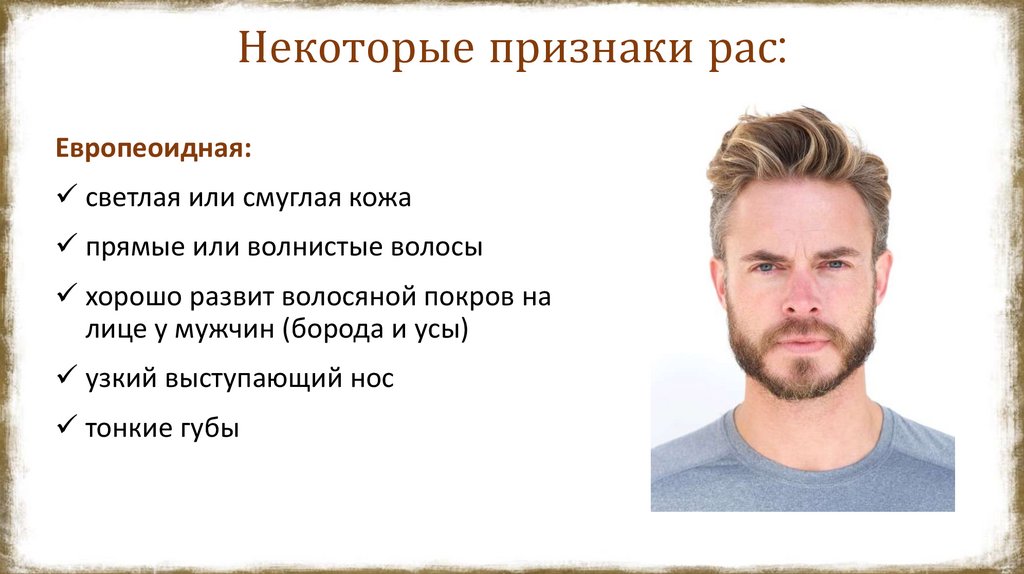 Некоторые признаки рас:

Европеоидная:

✓ светлая или смуглая кожа

✓ прямые или волнистые волосы

✓ хорошо развит волосяной покров на лице у мужчин (борода и усы)

✓ узкий выступающий нос

✓ тонкие губы